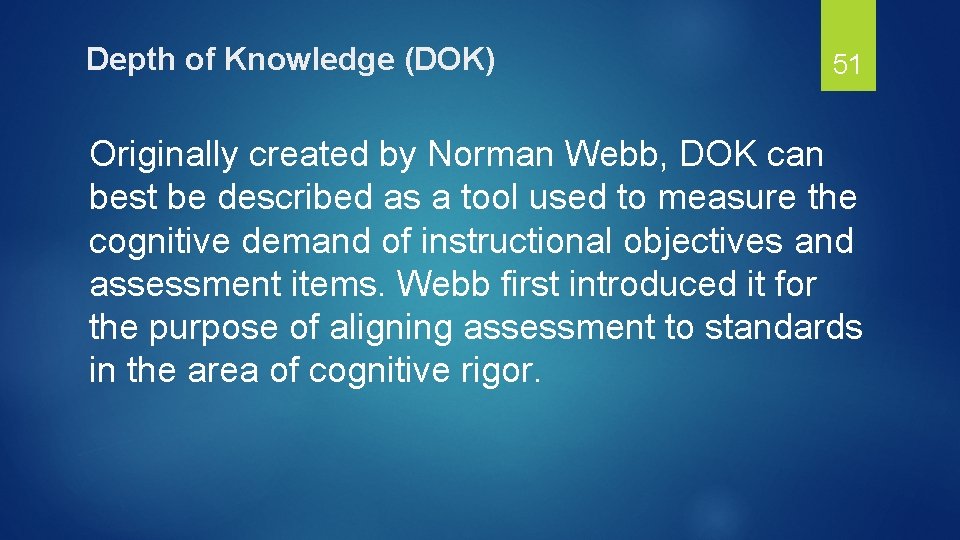 Depth of Knowledge (DOK)

51

Originally created by Norman Webb, DOK can best be described as a tool used to measure the cognitive demand of instructional objectives and assessment items. Webb first introduced it for the purpose of aligning assessment to standards in the area of cognitive rigor.